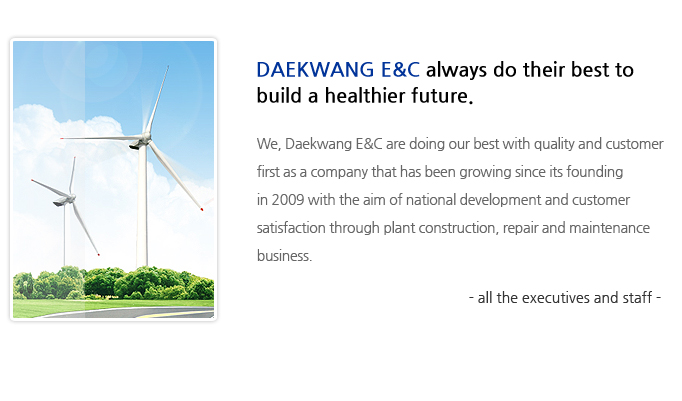 DAEKWANG E&C always do their best to build a healthier future.

We, Daekwang E&C are doing our best with quality and customer first as a company that has been growing since its founding in 2009 with the aim of national development and customer satisfaction through plant construction, repair and maintenance business.

- all the executives and staff -